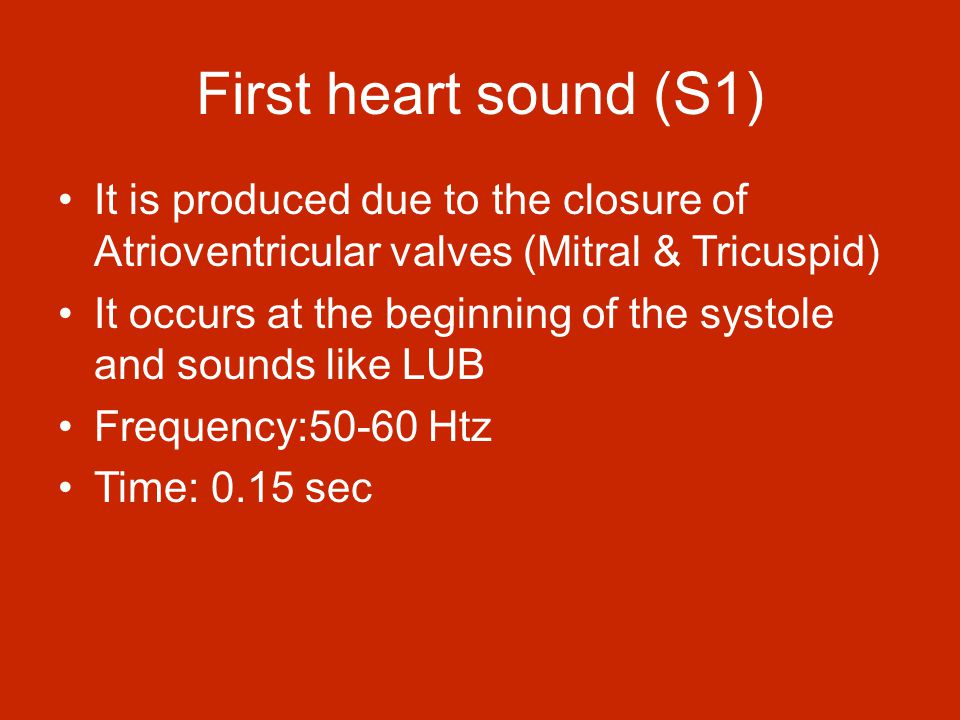 First heart sound (S1)

• It is produced due to the closure of Atrioventricular valves (Mitral & Tricuspid)
• It occurs at the beginning of the systole and sounds like LUB
• Frequency:50-60 Htz
• Time: 0.15 sec